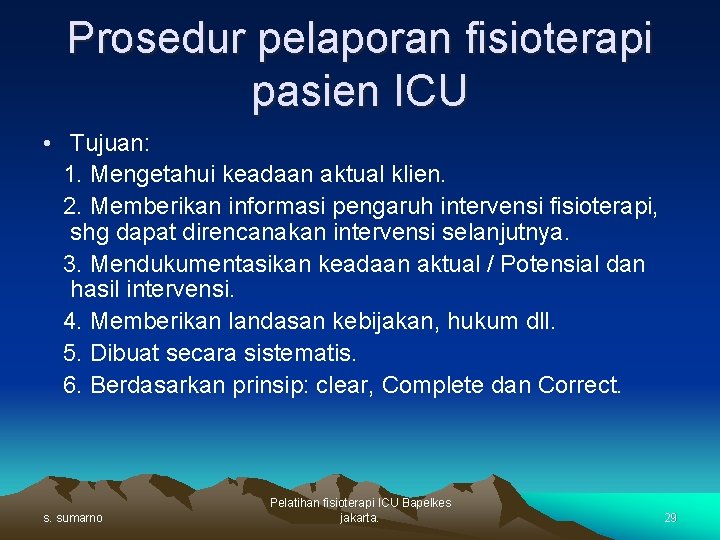 Prosedur pelaporan fisioterapi pasien ICU

• Tujuan:

1. Mengetahui keadaan aktual klien.

2. Memberikan informasi pengaruh intervensi fisioterapi, shg dapat direncanakan intervensi selanjutnya.

3. Mendukumentasikan keadaan aktual / Potensial dan hasil intervensi.

4. Memberikan landasan kebijakan, hukum dll.

5. Dibuat secara sistematis.

6. Berdasarkan prinsip: clear, Complete dan Correct.

s. sumarno

Pelatihan fisioterapi ICU Bapelkes jakarta.

29